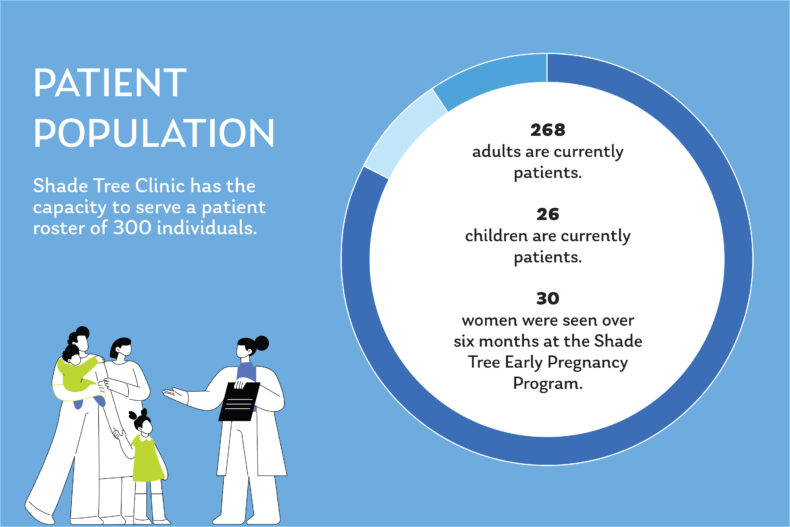 PATIENT POPULATION

Shade Tree Clinic has the capacity to serve a patient roster of 300 individuals.

268
adults are currently patients.

26
children are currently patients.

30
women were seen over six months at the Shade Tree Early Pregnancy Program.